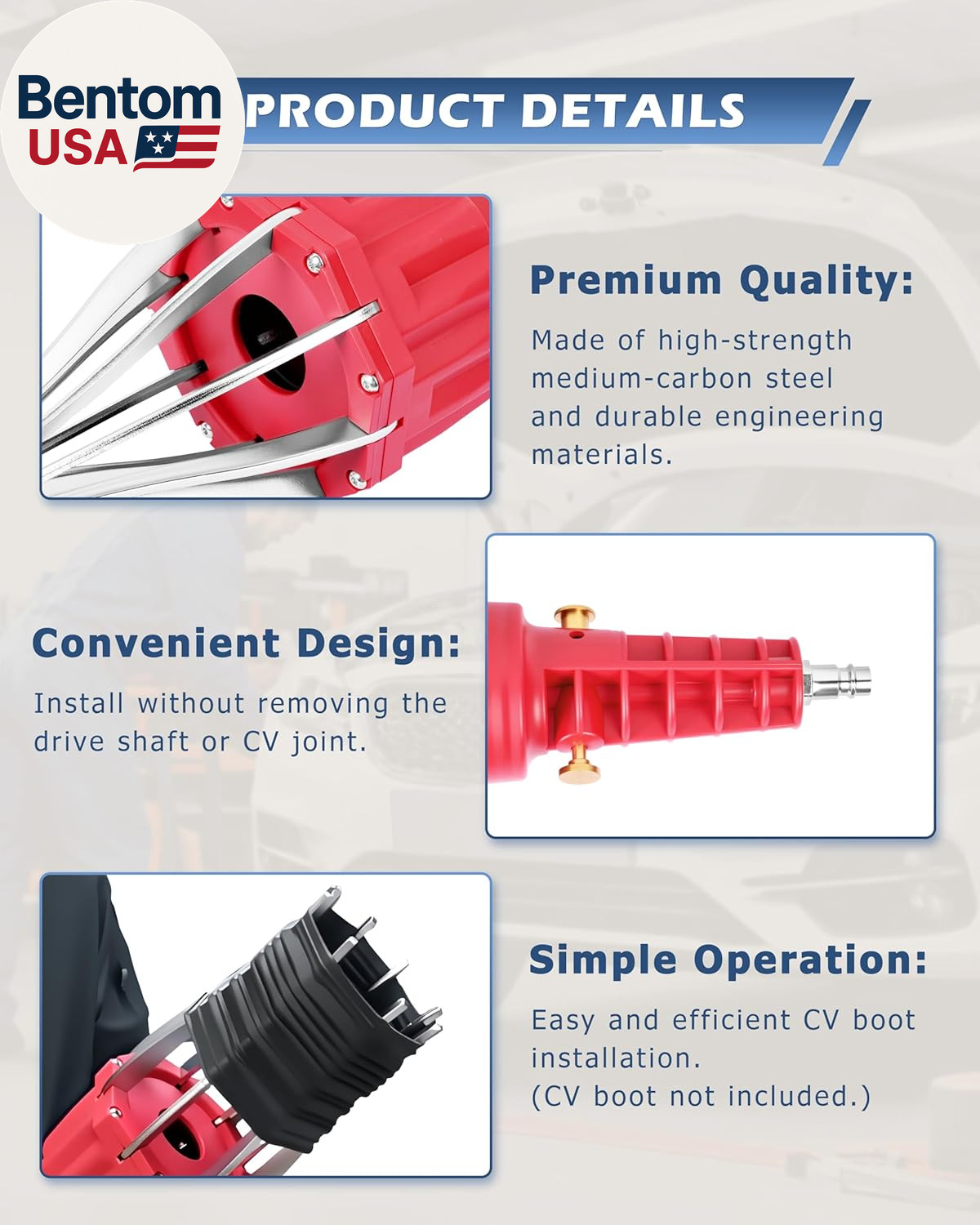 Bentom USA

PRODUCT DETAILS

Premium Quality:

Made of high-strength medium-carbon steel and durable engineering materials.

Convenient Design:

Install without removing the drive shaft or CV joint.

Simple Operation:

Easy and efficient CV boot installation.
(CV boot not included.)